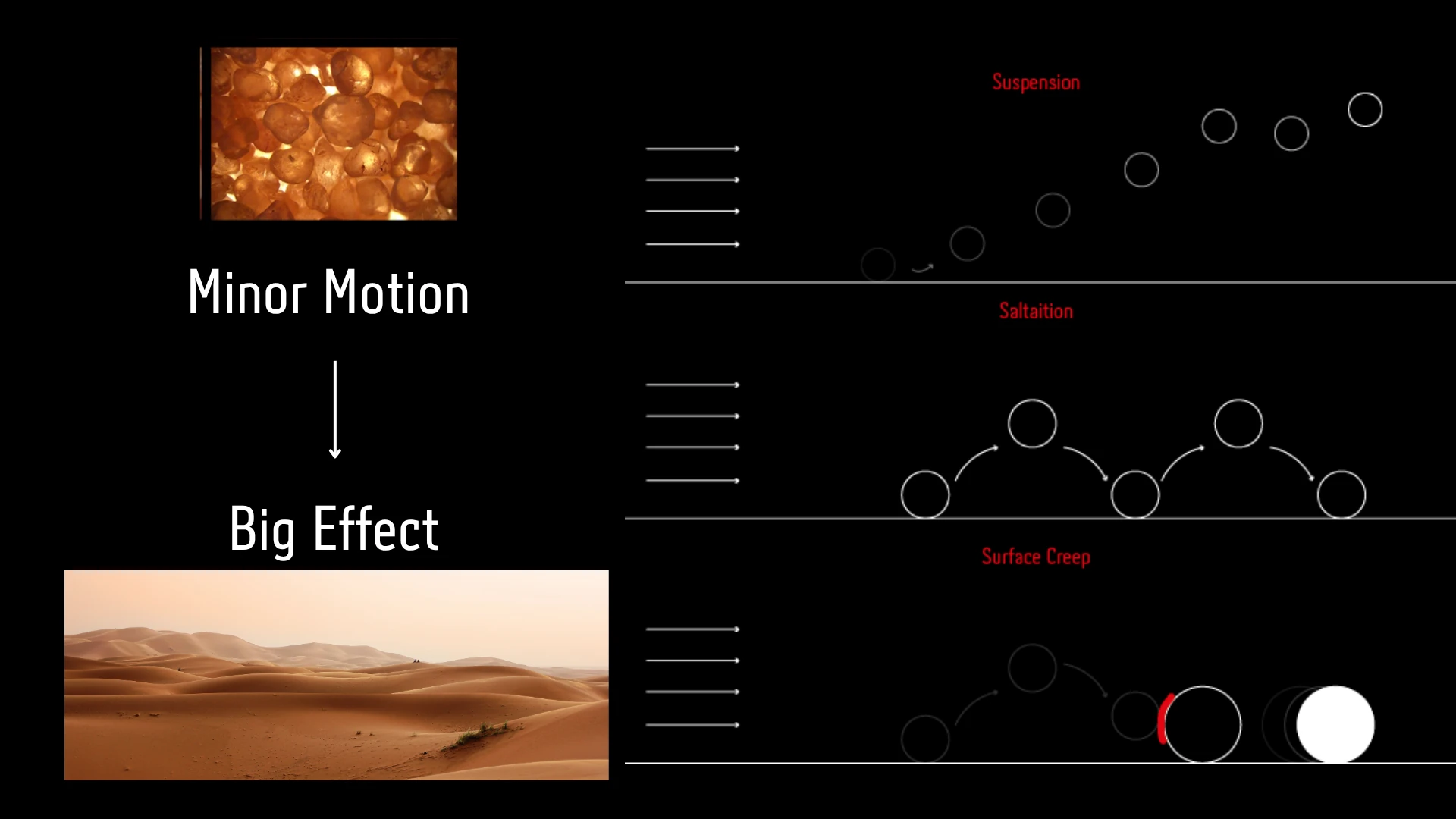 Minor Motion

Big Effect

Suspension

Saltaition

Surface Creep